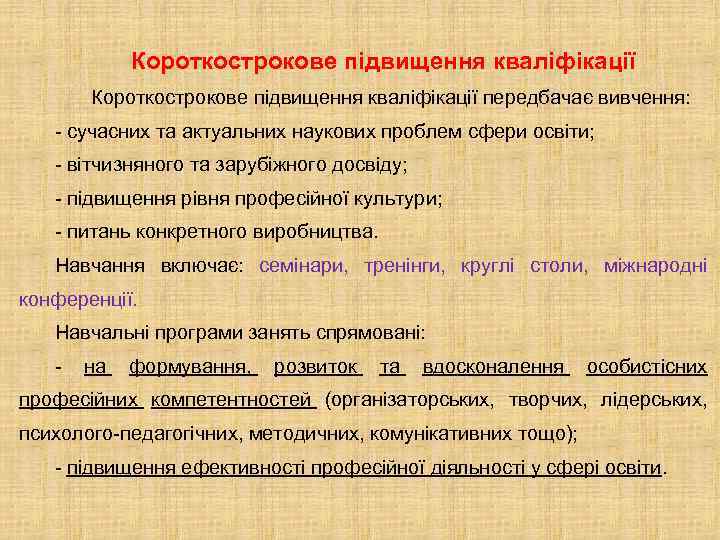 Короткострокове підвищення кваліфікації

Короткострокове підвищення кваліфікації передбачає вивчення:

- сучасних та актуальних наукових проблем сфери освіти;

- вітчизняного та зарубіжного досвіду;

- підвищення рівня професійної культури;

- питань конкретного виробництва.

Навчання включає: семінари, тренінги, круглі столи, міжнародні конференції.

Навчальні програми занять спрямовані:

- на формування, розвиток та вдосконалення особистісних професійних компетентностей (організаторських, творчих, лідерських, психолого-педагогічних, методичних, комунікативних тощо);

- підвищення ефективності професійної діяльності у сфері освіти.